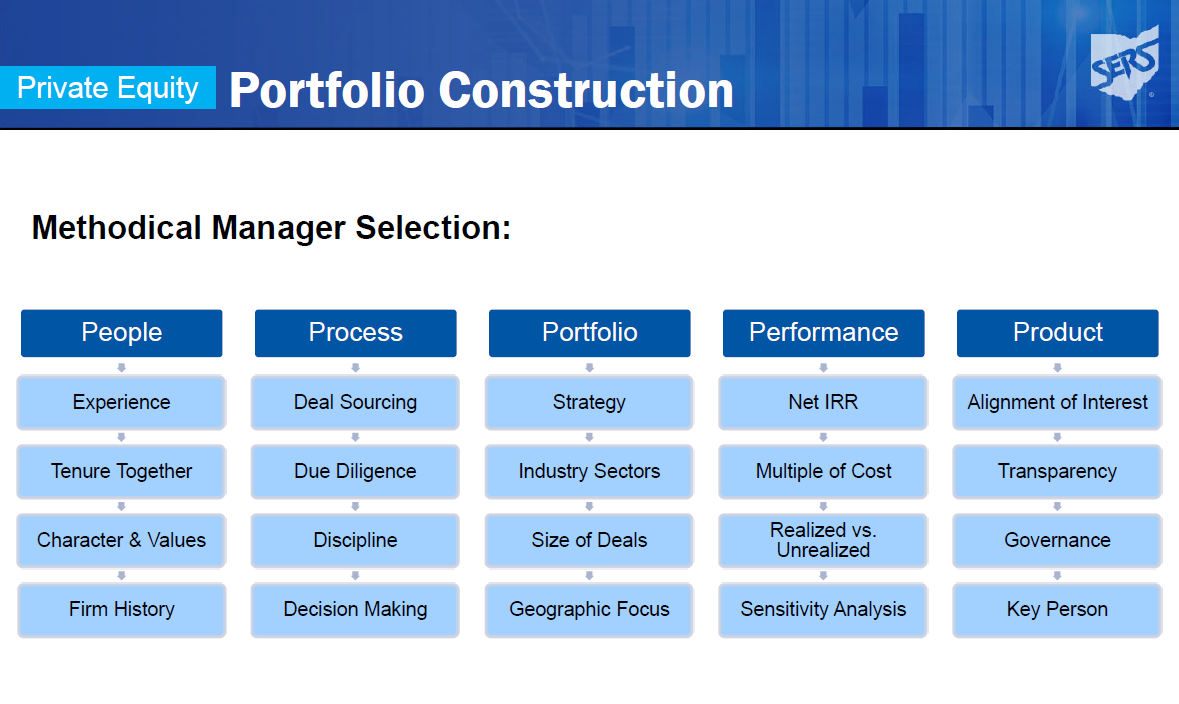 Private Equity Portfolio Construction

SERS

Methodical Manager Selection:

People

Experience

Tenure Together

Character & Values

Firm History

Process

Deal Sourcing

Due Diligence

Discipline

Decision Making

Portfolio

Strategy

Industry Sectors

Size of Deals

Geographic Focus

Performance

Net IRR

Multiple of Cost

Realized vs. Unrealized

Sensitivity Analysis

Product

Alignment of Interest

Transparency

Governance

Key Person